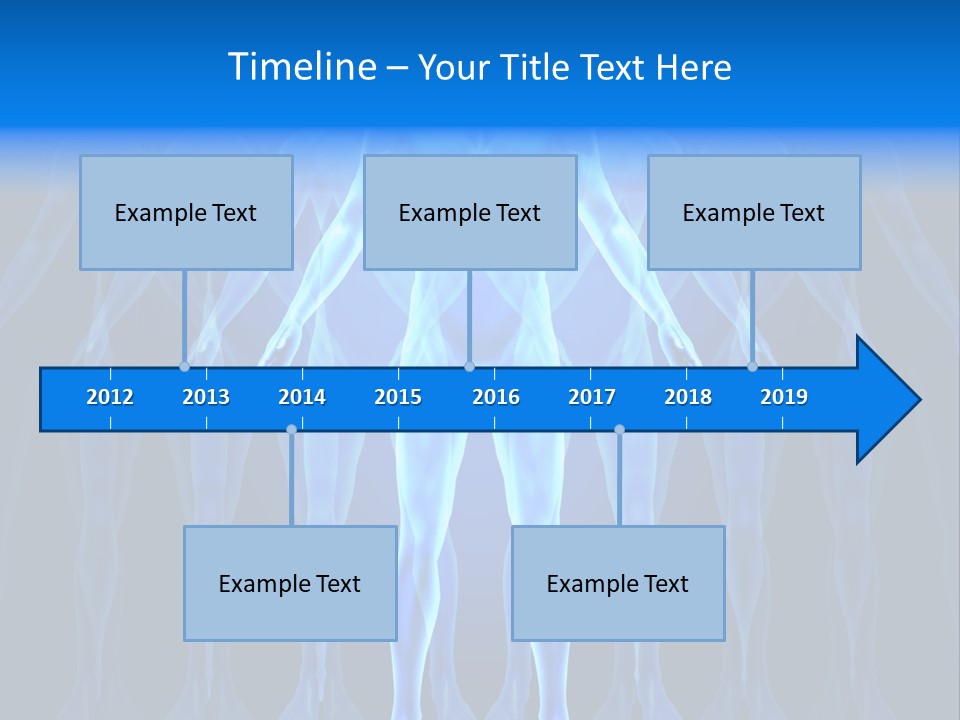 Timeline – Your Title Text Here

Example Text

Example Text

Example Text

2012 2013 2014 2015 2016 2017 2018 2019

Example Text

Example Text